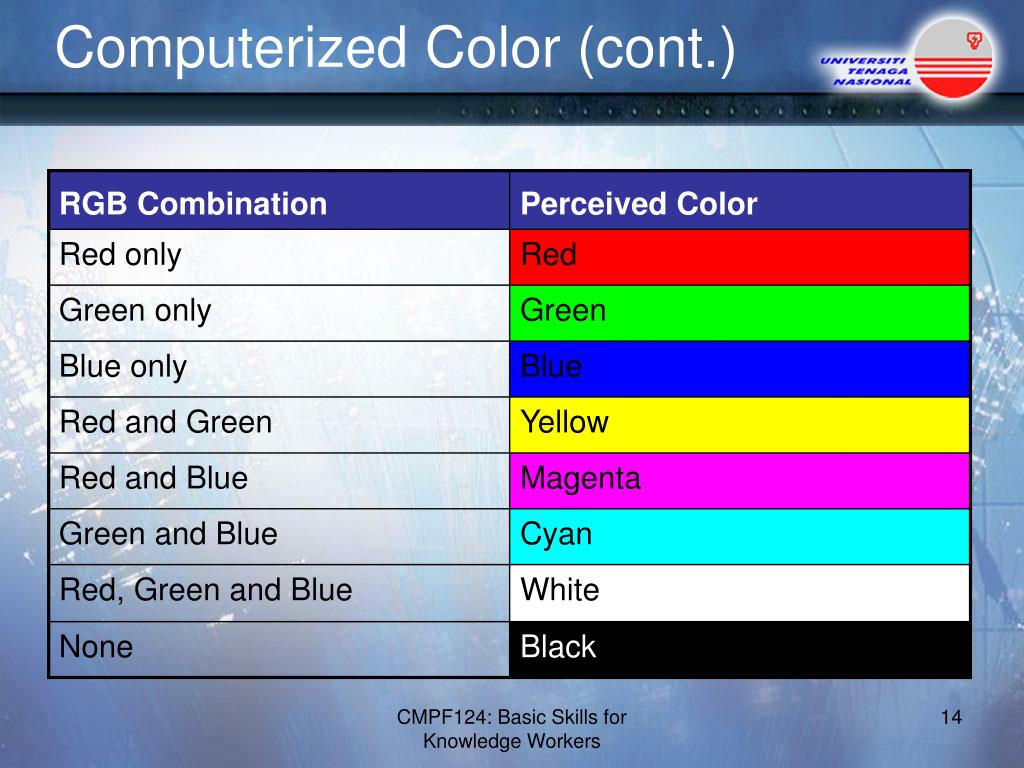 Computerized Color (cont.)

UNIVERSITI TENAGA NASIONAL

| RGB Combination | Perceived Color |
|---|---|
| Red only | Red |
| Green only | Green |
| Blue only | Blue |
| Red and Green | Yellow |
| Red and Blue | Magenta |
| Green and Blue | Cyan |
| Red, Green and Blue | White |
| None | Black |

CMPF124: Basic Skills for Knowledge Workers

14